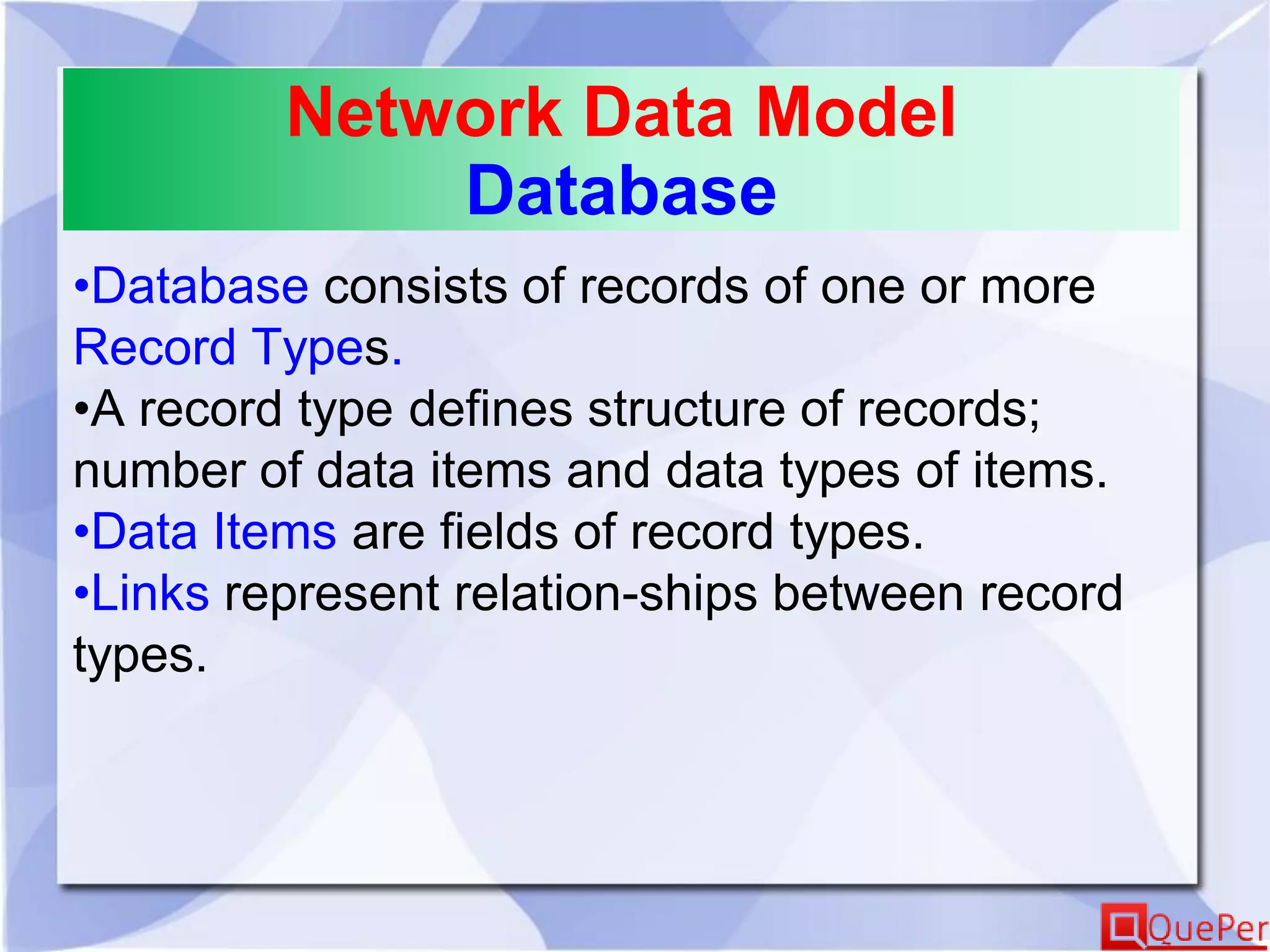 Network Data Model
Database

•Database consists of records of one or more Record Types.
•A record type defines structure of records; number of data items and data types of items.
•Data Items are fields of record types.
•Links represent relation-ships between record types.

QuePer